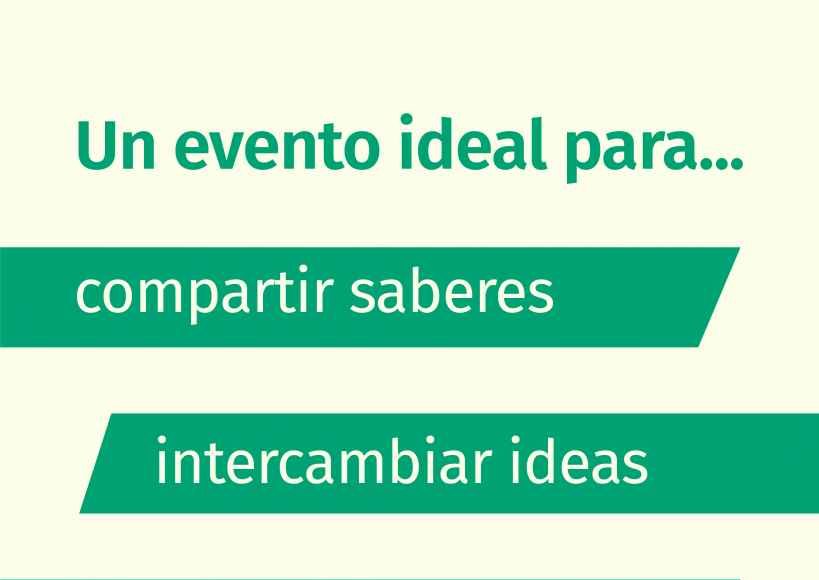 Un evento ideal para...

compartir saberes

intercambiar ideas